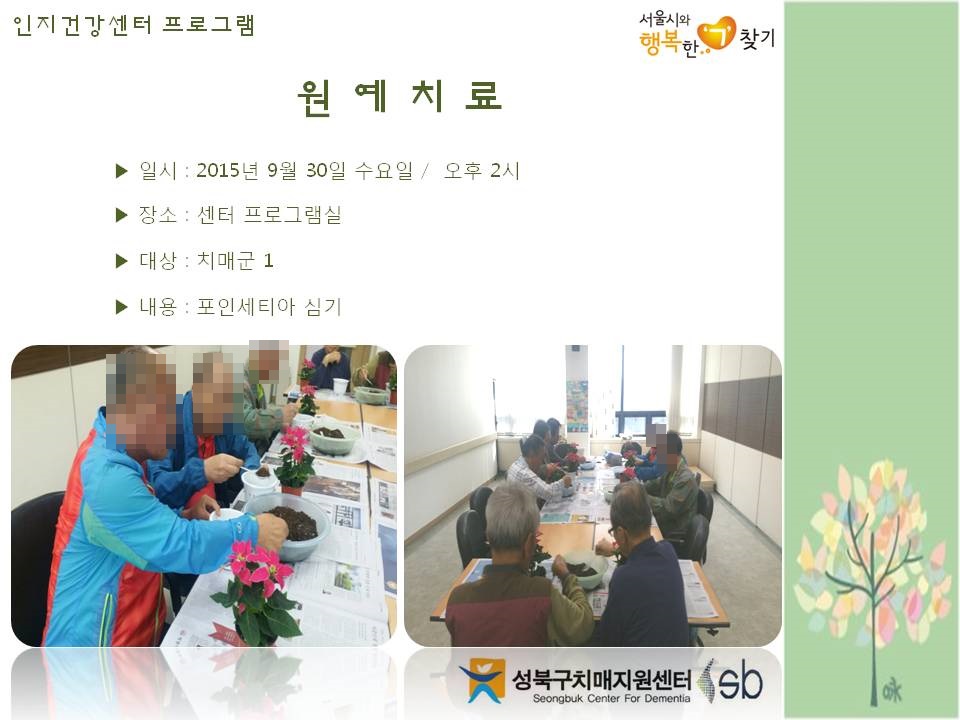 인지건강센터 프로그램

서울시와 행복한 기 찾기

원 예 치 료

▶ 일시 : 2015년 9월 30일 수요일 / 오후 2시

▶ 장소 : 센터 프로그램실

▶ 대상 : 치매군 1

▶ 내용 : 포인세티아 심기

성북구치매지원센터
Seongbuk Center For Dementia
sb